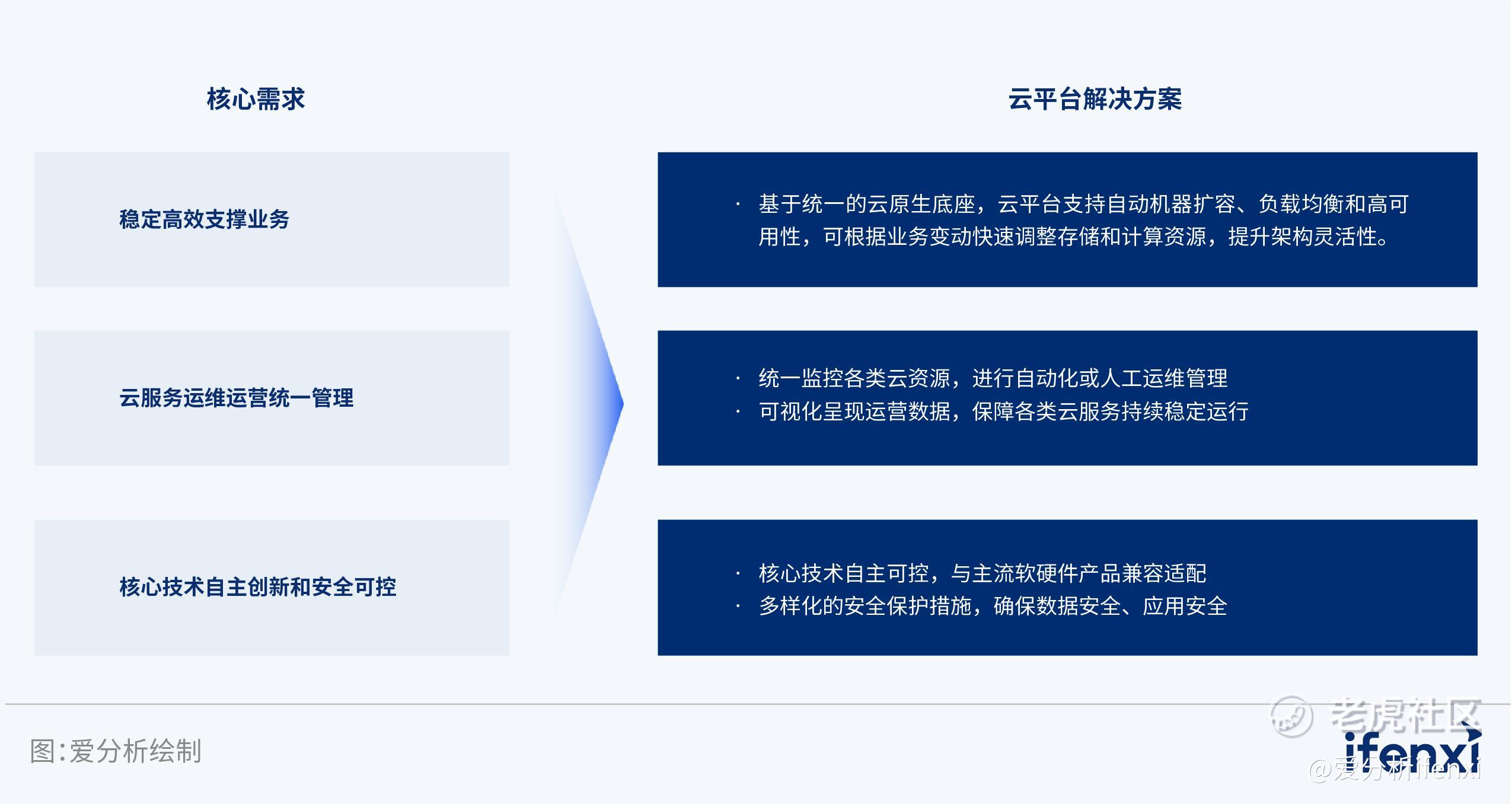 核心需求

稳定高效支撑业务

云服务运维运营统一管理

核心技术自主创新和安全可控

云平台解决方案

· 基于统一的云原生底座，云平台支持自动机器扩容、负载均衡和高可用性，可根据业务变动快速调整存储和计算资源，提升架构灵活性。

· 统一监控各类云资源，进行自动化或人工运维管理
· 可视化呈现运营数据，保障各类云服务持续稳定运行

· 核心技术自主可控，与主流软硬件产品兼容适配
· 多样化的安全保护措施，确保数据安全、应用安全

图:爱分析绘制

老虎社区
ifenxi
@爱分析ifenxi